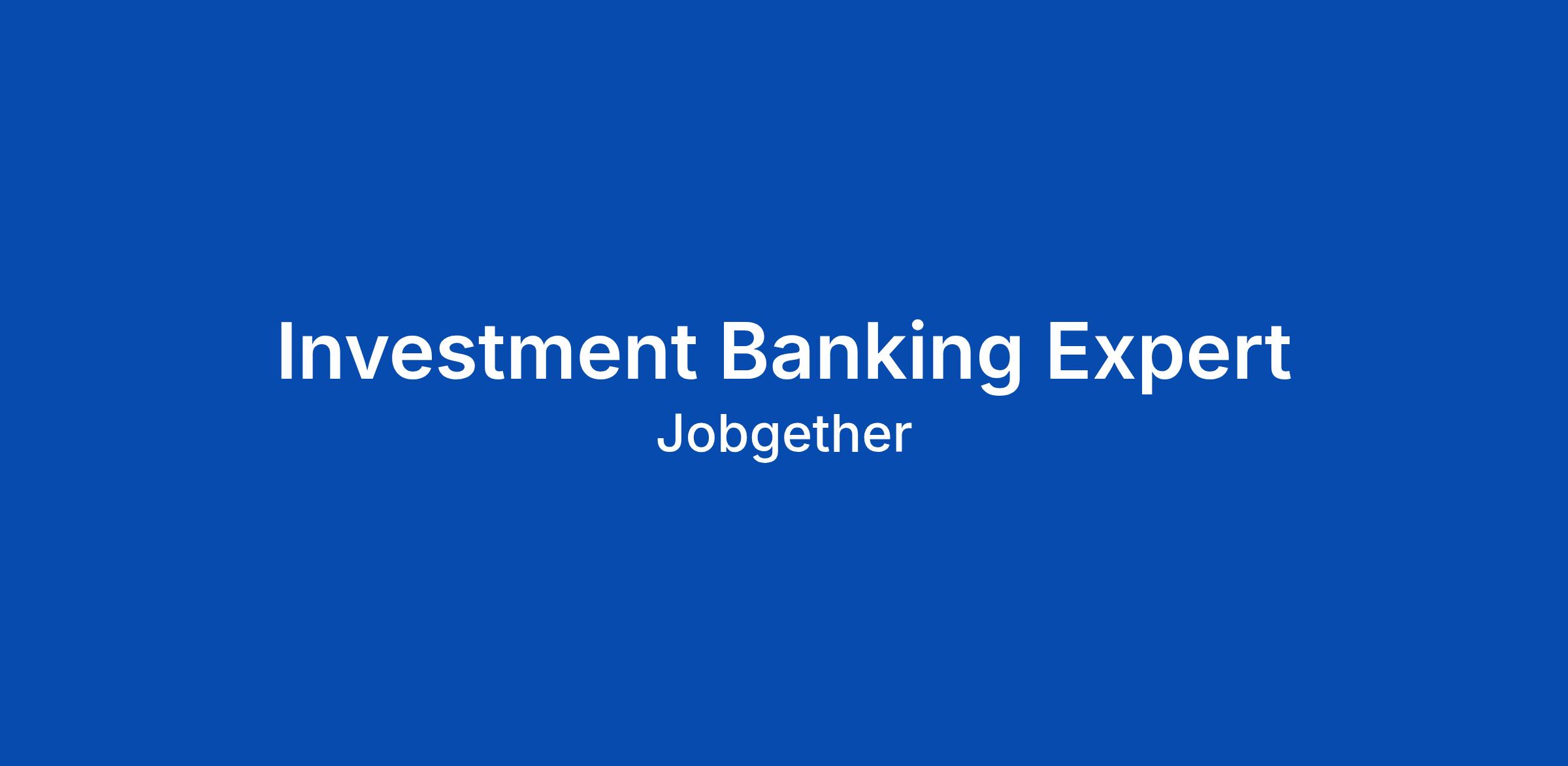 Investment Banking Expert
Jobgether